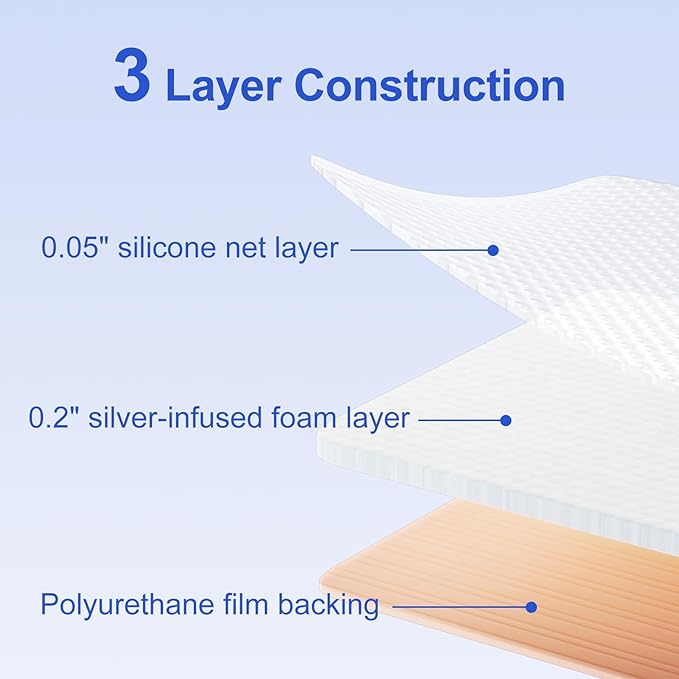 3 Layer Construction

0.05" silicone net layer

0.2" silver-infused foam layer

Polyurethane film backing